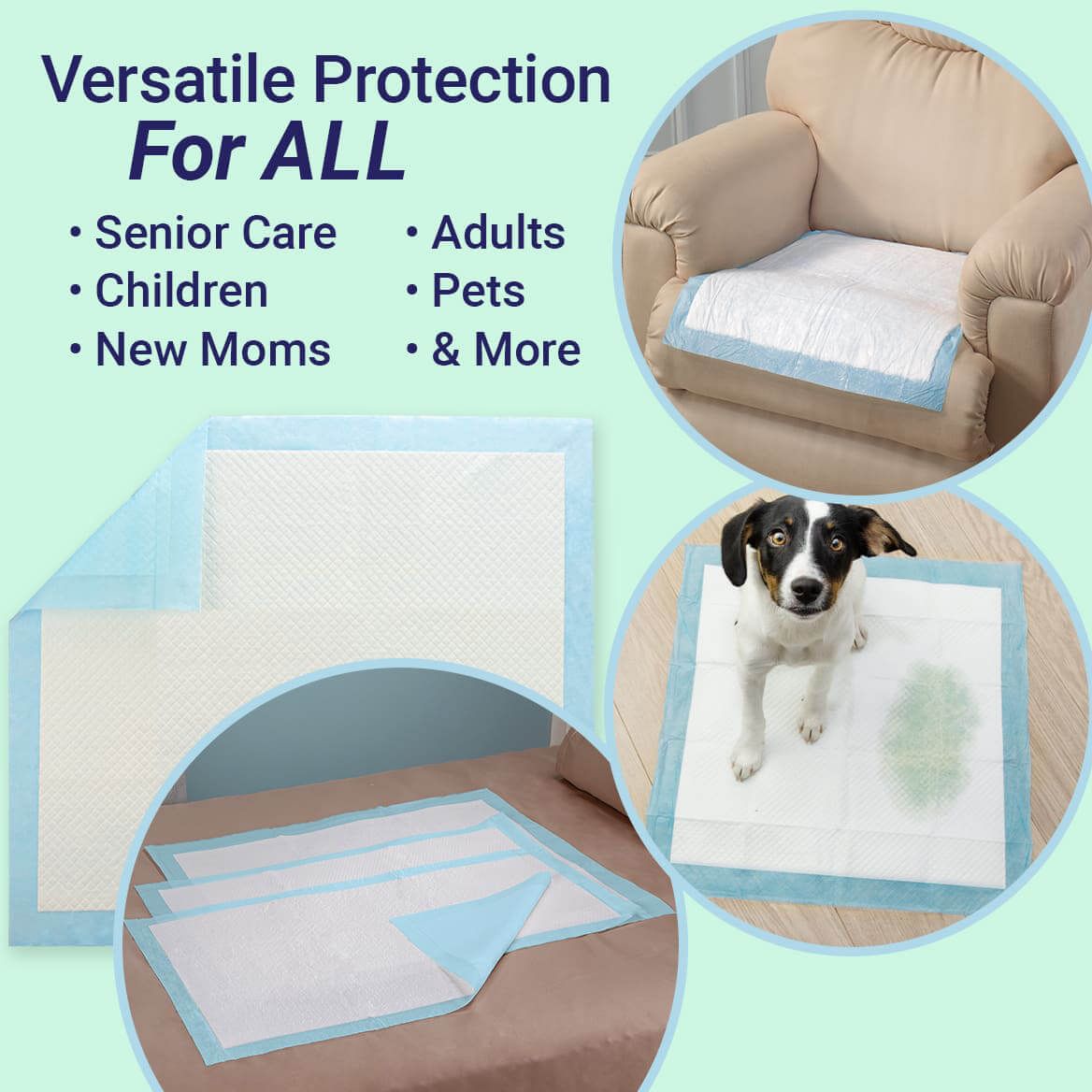 Versatile Protection
For ALL

• Senior Care
• Children
• New Moms

• Adults
• Pets
• & More